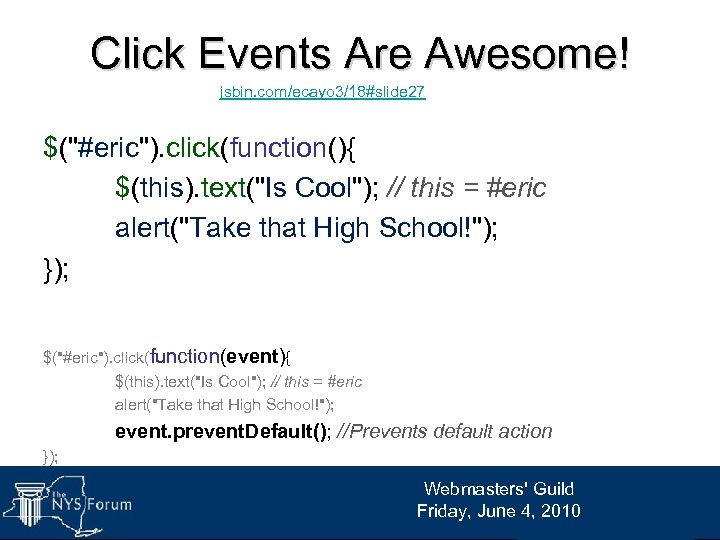 Click Events Are Awesome!

jsbin.com/ecayo3/18#slide27

$("#eric").click(function(){
$(this).text("Is Cool"); // this = #eric
alert("Take that High School!");
});

$("#eric").click(function(event){
$(this).text("Is Cool"); // this = #eric
alert("Take that High School!");
event.preventDefault(); //Prevents default action
});

The NYS Forum

Webmasters' Guild
Friday, June 4, 2010